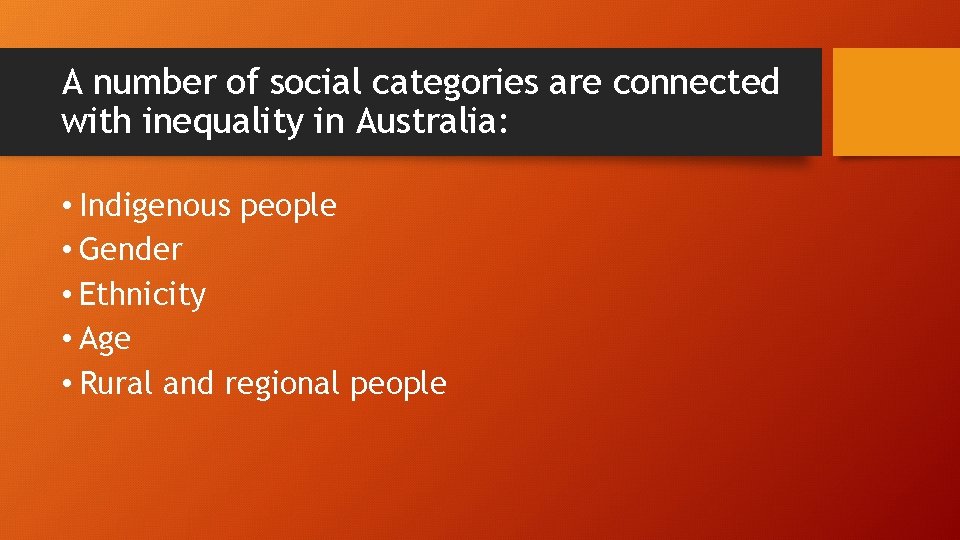 A number of social categories are connected with inequality in Australia:

• Indigenous people
• Gender
• Ethnicity
• Age
• Rural and regional people